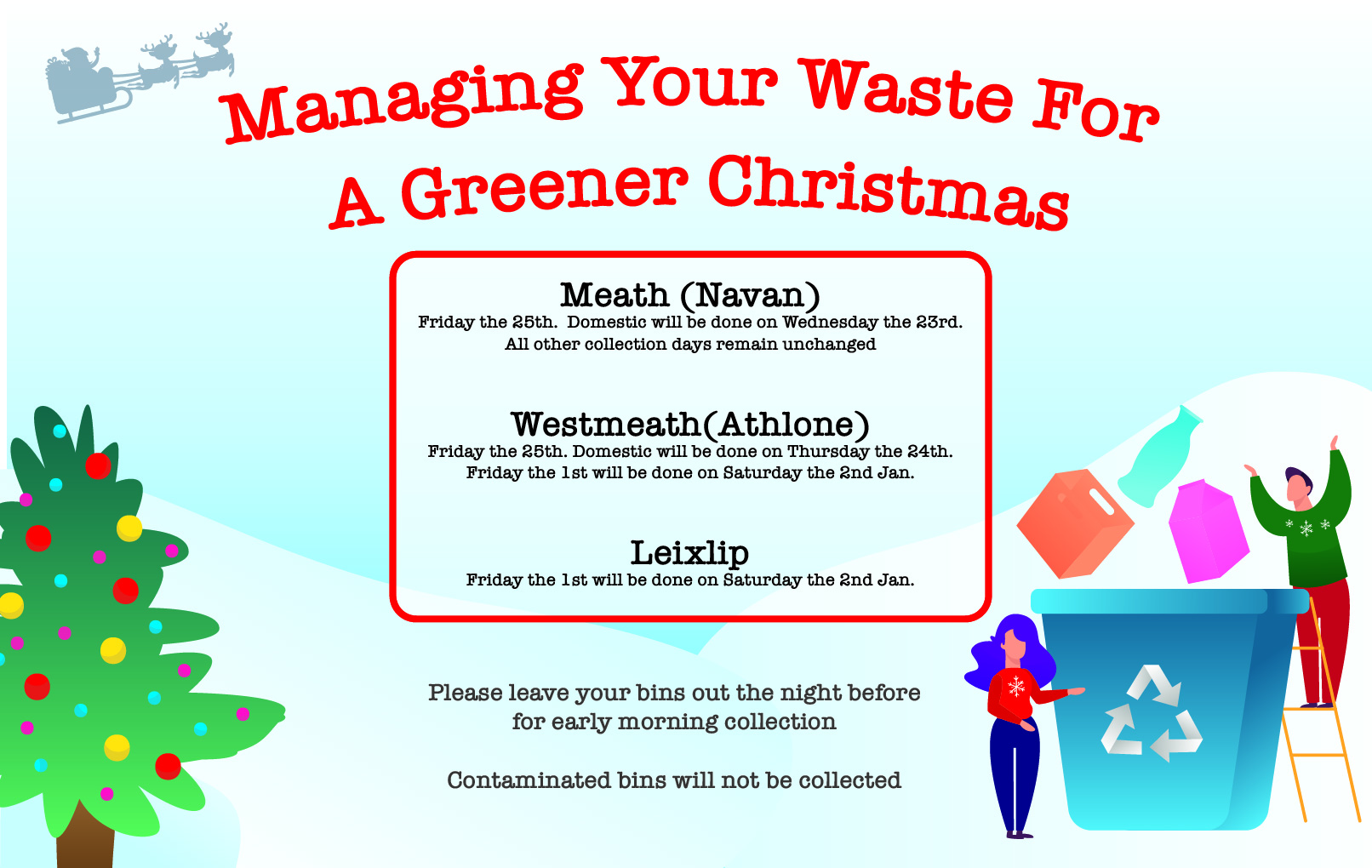 Managing Your Waste For A Greener Christmas

Meath (Navan)
Friday the 25th. Domestic will be done on Wednesday the 23rd.
All other collection days remain unchanged

Westmeath(Athlone)
Friday the 25th. Domestic will be done on Thursday the 24th.
Friday the 1st will be done on Saturday the 2nd Jan.

Leixlip
Friday the 1st will be done on Saturday the 2nd Jan.

Please leave your bins out the night before for early morning collection

Contaminated bins will not be collected